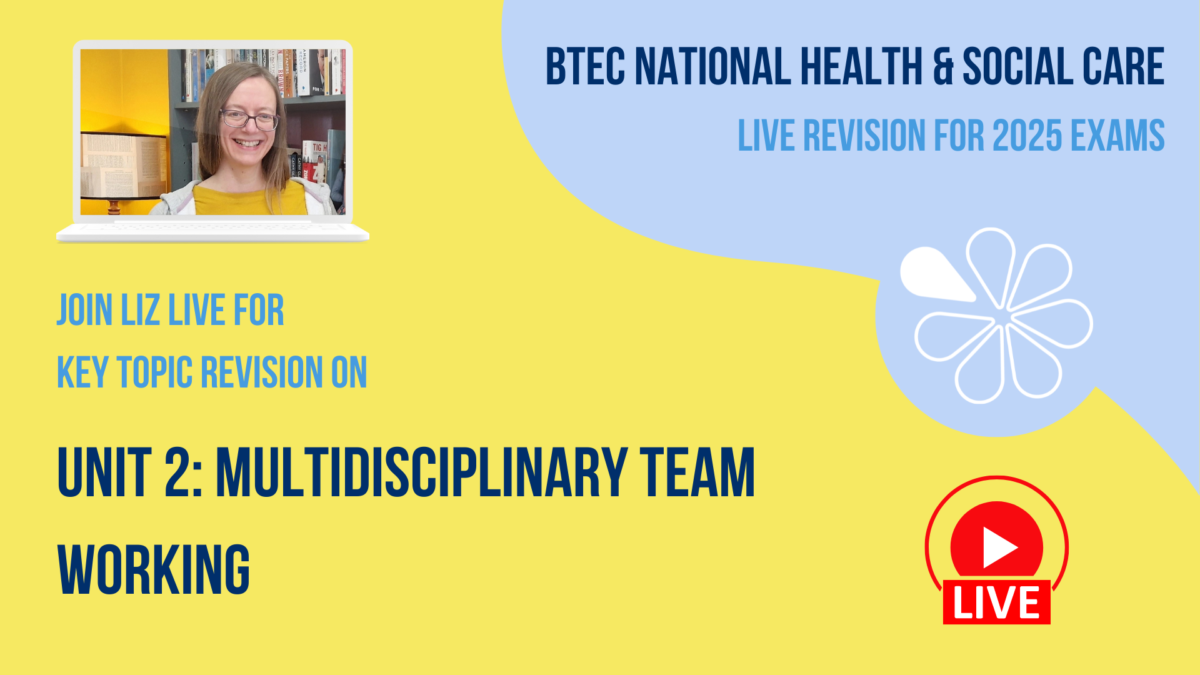 BTEC NATIONAL HEALTH & SOCIAL CARE

LIVE REVISION FOR 2025 EXAMS

JOIN LIZ LIVE FOR
KEY TOPIC REVISION ON

UNIT 2: MULTIDISCIPLINARY TEAM WORKING

LIVE